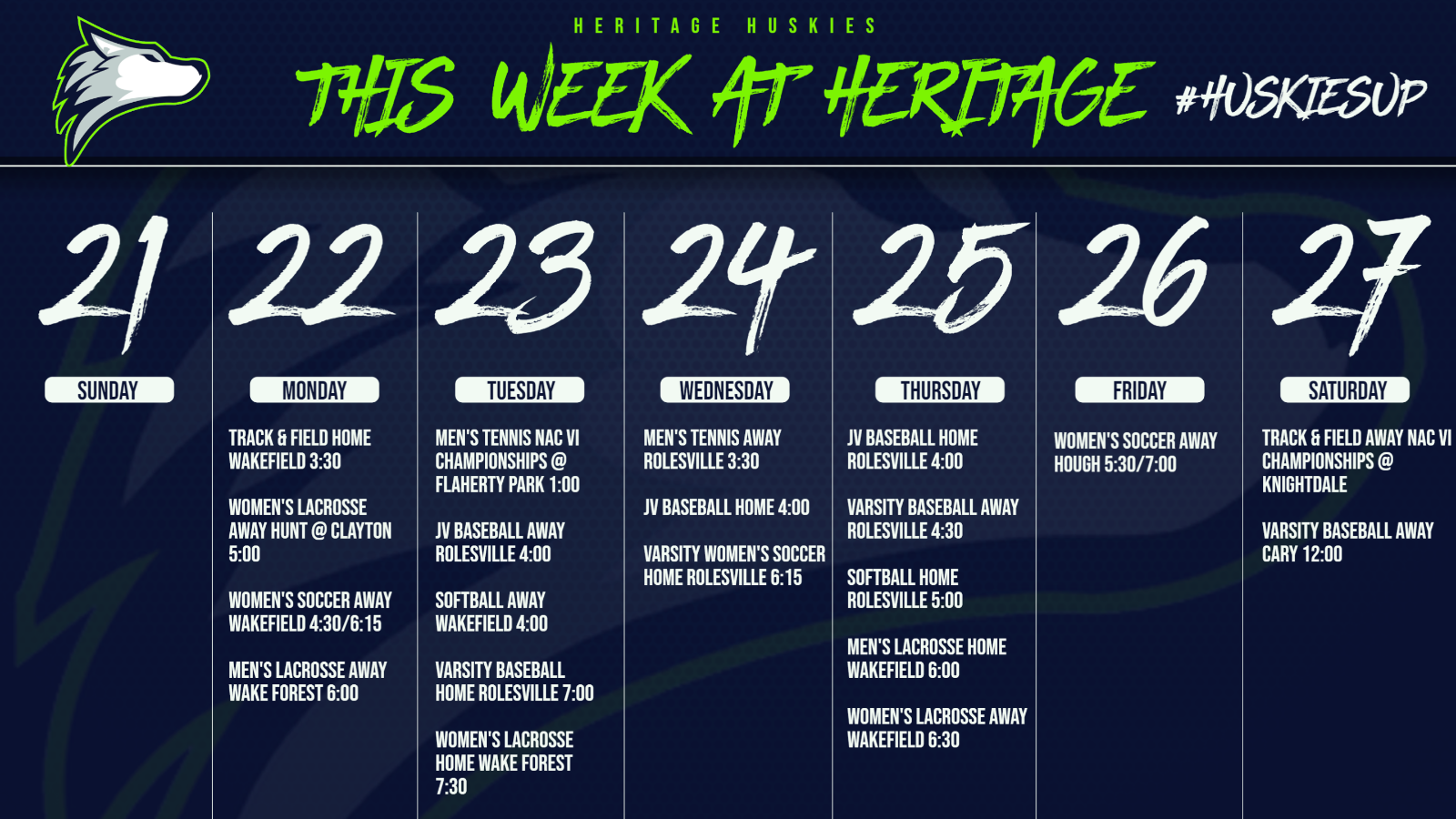 HERITAGE HUSKIES

THIS WEEK AT HERITAGE #HUSKIESUP

21

SUNDAY

22

MONDAY

TRACK & FIELD HOME WAKEFIELD 3:30

WOMEN'S LACROSSE AWAY HUNT @ CLAYTON 5:00

WOMEN'S SOCCER AWAY WAKEFIELD 4:30/6:15

MEN'S LACROSSE AWAY WAKE FOREST 6:00

23

TUESDAY

MEN'S TENNIS NAC VI CHAMPIONSHIPS @ FLAHERTY PARK 1:00

JV BASEBALL AWAY ROLESVILLE 4:00

SOFTBALL AWAY WAKEFIELD 4:00

VARSITY BASEBALL HOME ROLESVILLE 7:00

WOMEN'S LACROSSE HOME WAKE FOREST 7:30

24

WEDNESDAY

MEN'S TENNIS AWAY ROLESVILLE 3:30

JV BASEBALL HOME 4:00

VARSITY WOMEN'S SOCCER HOME ROLESVILLE 6:15

25

THURSDAY

JV BASEBALL HOME ROLESVILLE 4:00

VARSITY BASEBALL AWAY ROLESVILLE 4:30

SOFTBALL HOME ROLESVILLE 5:00

MEN'S LACROSSE HOME WAKEFIELD 6:00

WOMEN'S LACROSSE AWAY WAKEFIELD 6:30

26

FRIDAY

WOMEN'S SOCCER AWAY HOUGH 5:30/7:00

27

SATURDAY

TRACK & FIELD AWAY NAC VI CHAMPIONSHIPS @ KNIGHTDALE

VARSITY BASEBALL AWAY CARY 12:00